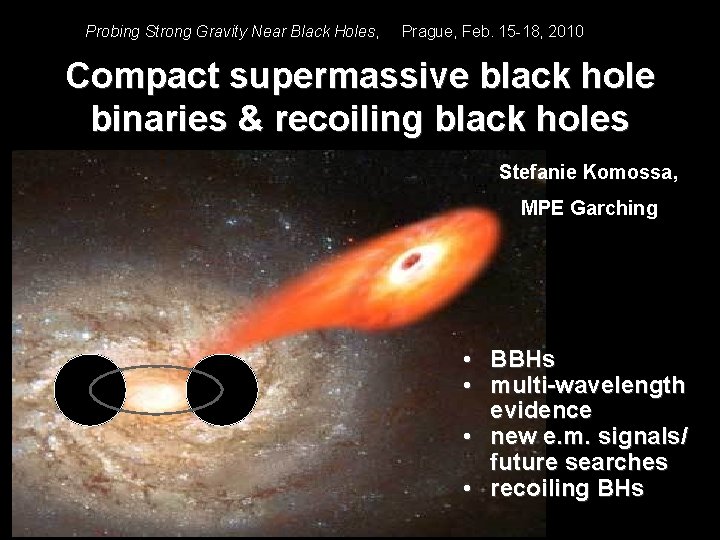 Probing Strong Gravity Near Black Holes, Prague, Feb. 15-18, 2010

Compact supermassive black hole binaries & recoiling black holes

Stefanie Komossa,

MPE Garching

• BBHs
• multi-wavelength evidence
• new e.m. signals/ future searches
• recoiling BHs